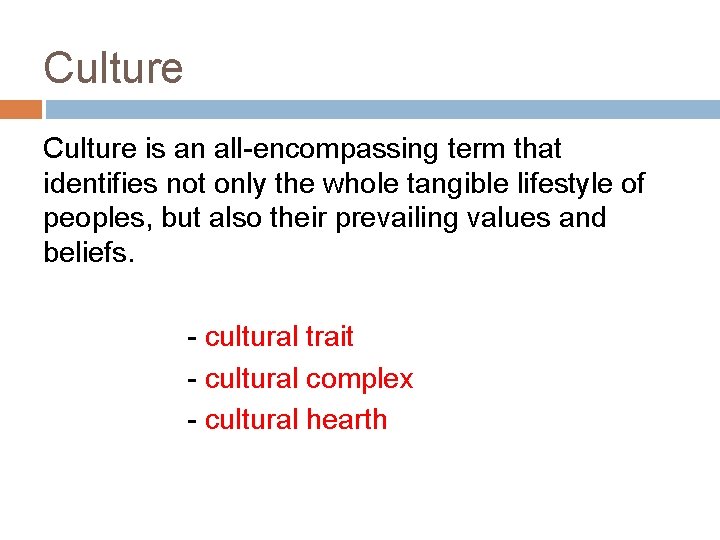 Culture

Culture is an all-encompassing term that identifies not only the whole tangible lifestyle of peoples, but also their prevailing values and beliefs.

- cultural trait
- cultural complex
- cultural hearth